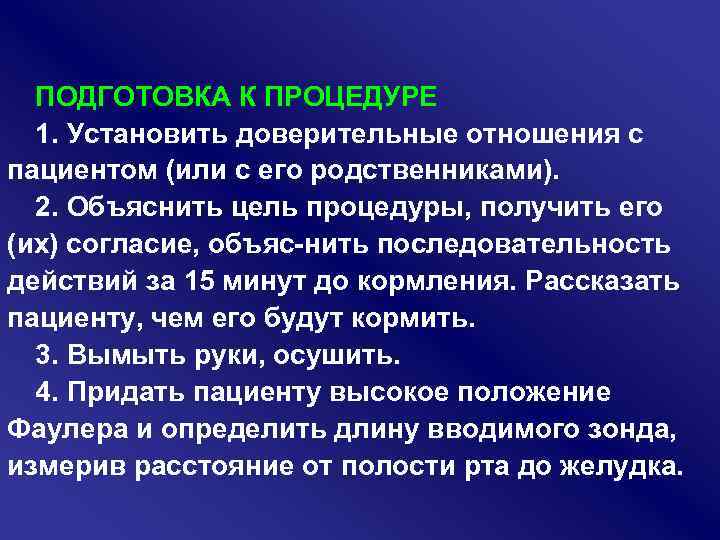 ПОДГОТОВКА К ПРОЦЕДУРЕ

1. Установить доверительные отношения с пациентом (или с его родственниками).

2. Объяснить цель процедуры, получить его (их) согласие, объяс-нить последовательность действий за 15 минут до кормления. Рассказать пациенту, чем его будут кормить.

3. Вымыть руки, осушить.

4. Придать пациенту высокое положение Фаулера и определить длину вводимого зонда, измерив расстояние от полости рта до желудка.